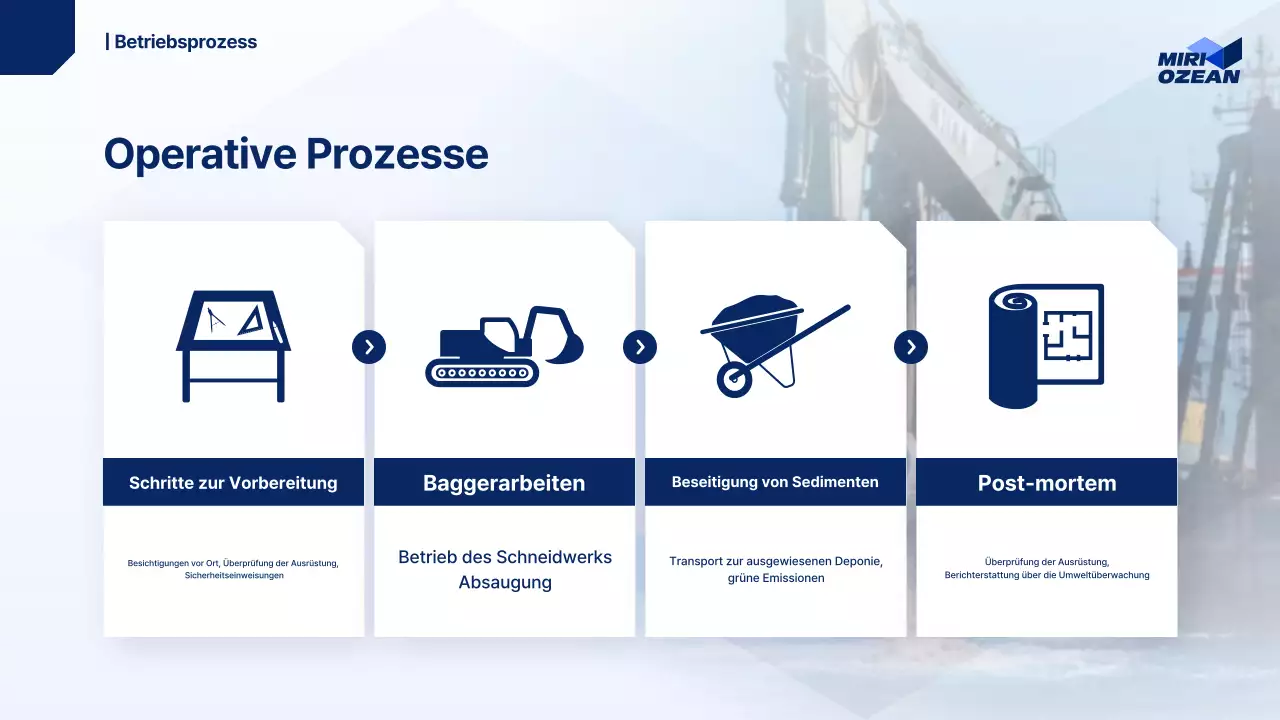 | Betriebsprozess

MIRI OZEAN

Operative Prozesse

Schritte zur Vorbereitung

Besichtigungen vor Ort, Überprüfung der Ausrüstung, Sicherheitseinweisungen

Baggerarbeiten

Betrieb des Schneidwerks Absaugung

Beseitigung von Sedimenten

Transport zur ausgewiesenen Deponie, grüne Emissionen

Post-mortem

Überprüfung der Ausrüstung, Berichterstattung über die Umweltüberwachung